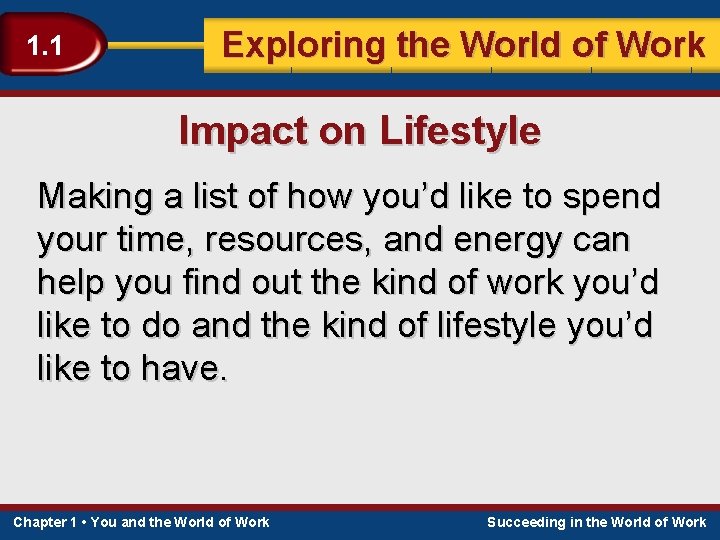 1.1

Exploring the World of Work

Impact on Lifestyle

Making a list of how you’d like to spend your time, resources, and energy can help you find out the kind of work you’d like to do and the kind of lifestyle you’d like to have.

Chapter 1 • You and the World of Work

Succeeding in the World of Work